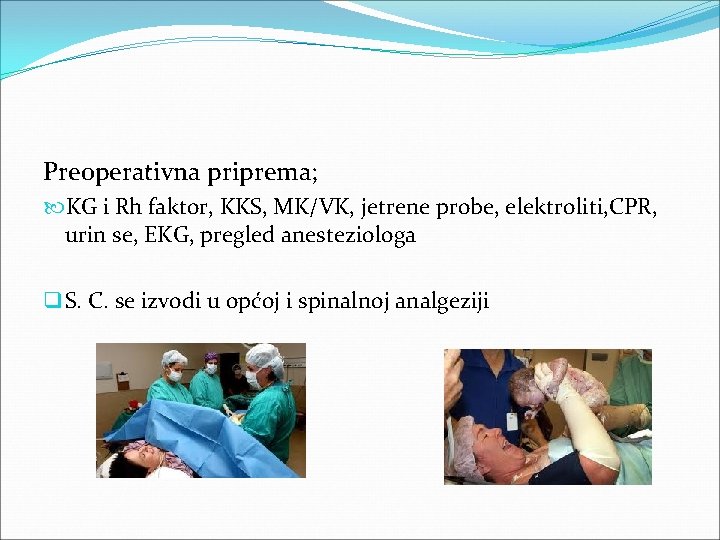 Preoperativna priprema;

KG i Rh faktor, KKS, MK/VK, jetrene probe, elektroliti,CPR, urin se, EKG, pregled anesteziologa

S. C. se izvodi u općoj i spinalnoj analgeziji